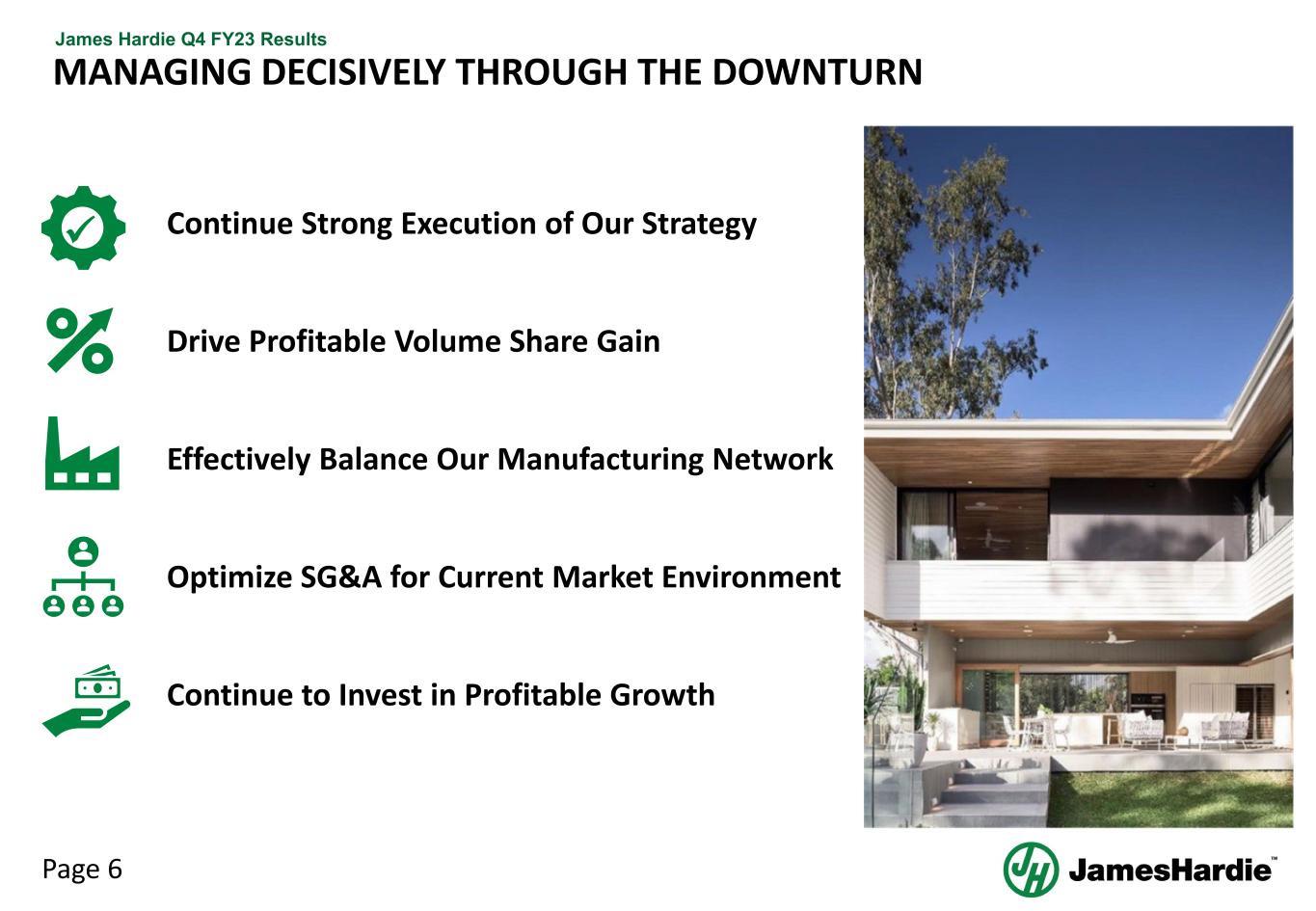 James Hardie Q4 FY23 Results

MANAGING DECISIVELY THROUGH THE DOWNTURN

Continue Strong Execution of Our Strategy

Drive Profitable Volume Share Gain

Effectively Balance Our Manufacturing Network

Optimize SG&A for Current Market Environment

Continue to Invest in Profitable Growth

Page 6

JH JamesHardie™